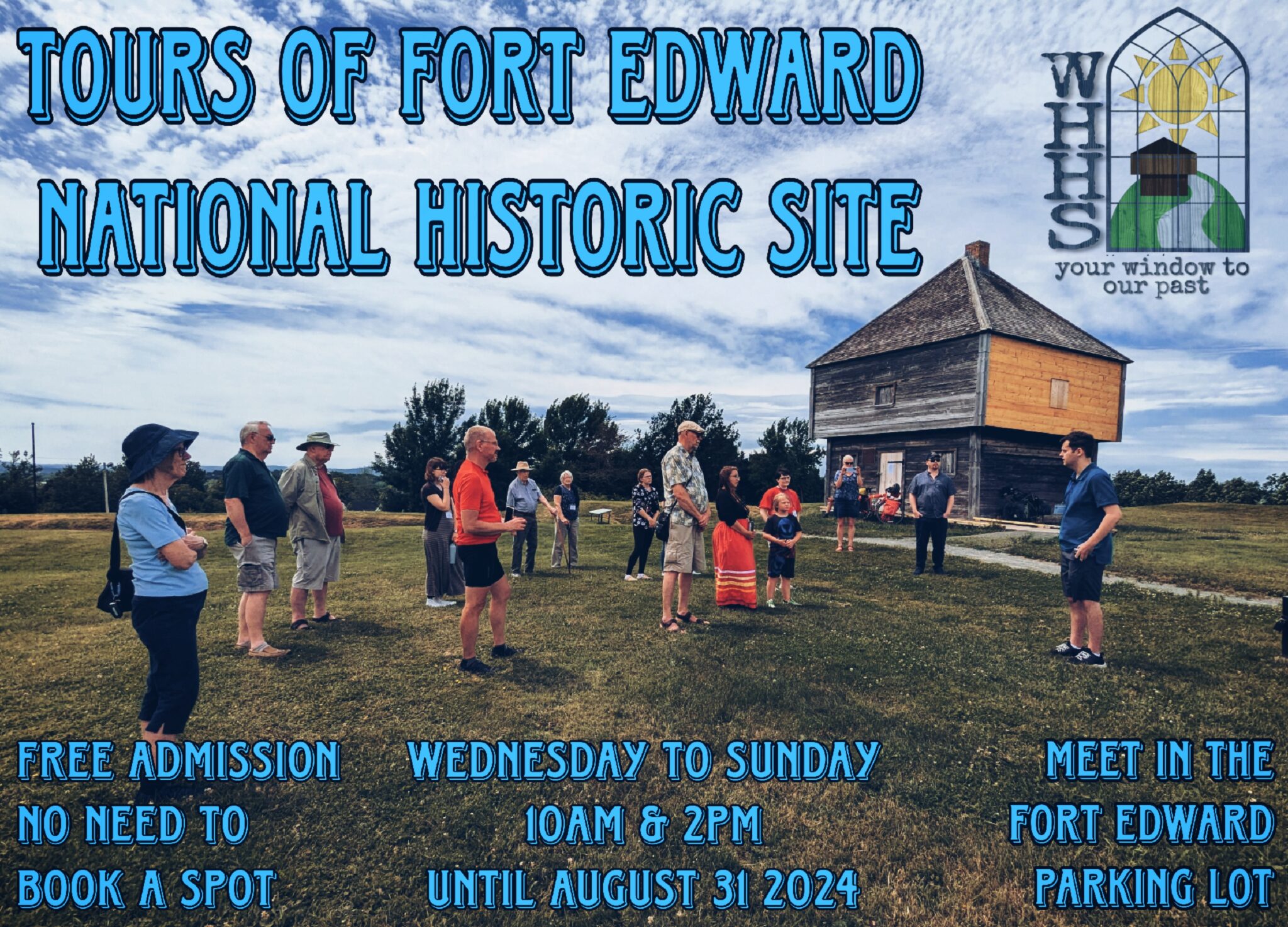 TOURS OF FORT EDWARD NATIONAL HISTORIC SITE

WHHS

your window to our past

FREE ADMISSION
NO NEED TO
BOOK A SPOT

WEDNESDAY TO SUNDAY
10AM & 2PM
UNTIL AUGUST 31 2024

MEET IN THE
FORT EDWARD
PARKING LOT